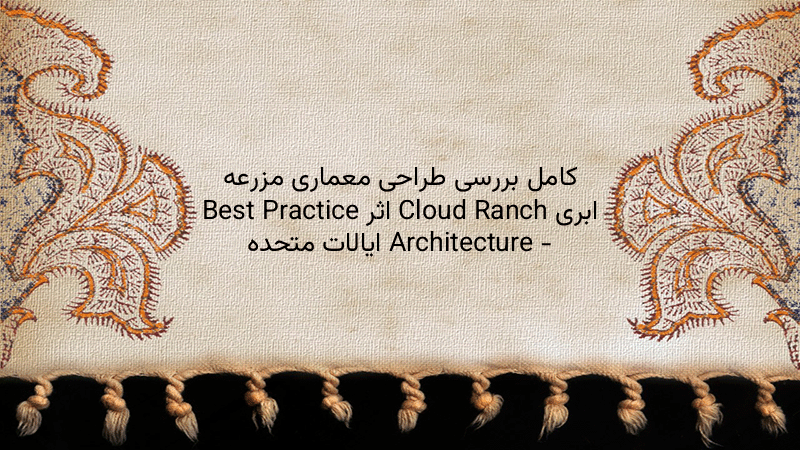 کامل بررسی طراحی معماری مزرعه ابری Cloud Ranch اثر Best Practice Architecture - ایالات متحده